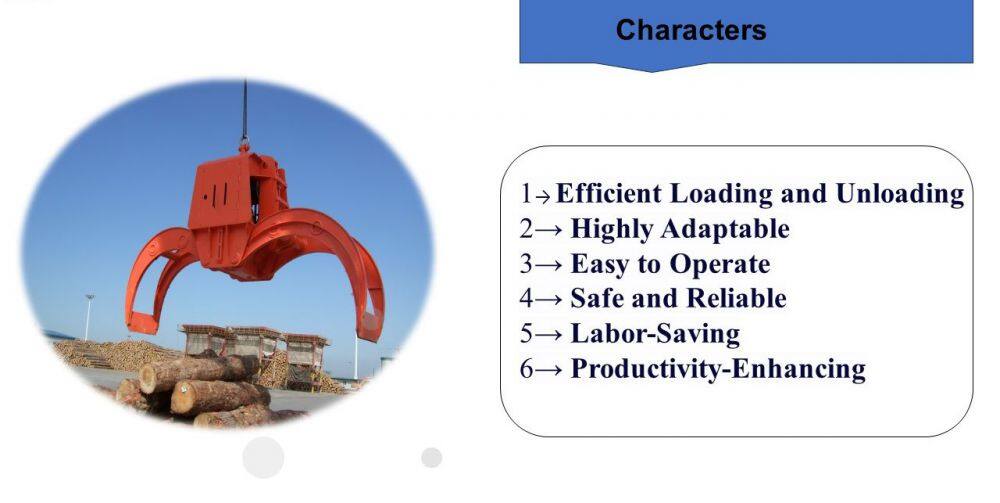 Characters

1→ Efficient Loading and Unloading
2→ Highly Adaptable
3→ Easy to Operate
4→ Safe and Reliable
5→ Labor-Saving
6→ Productivity-Enhancing